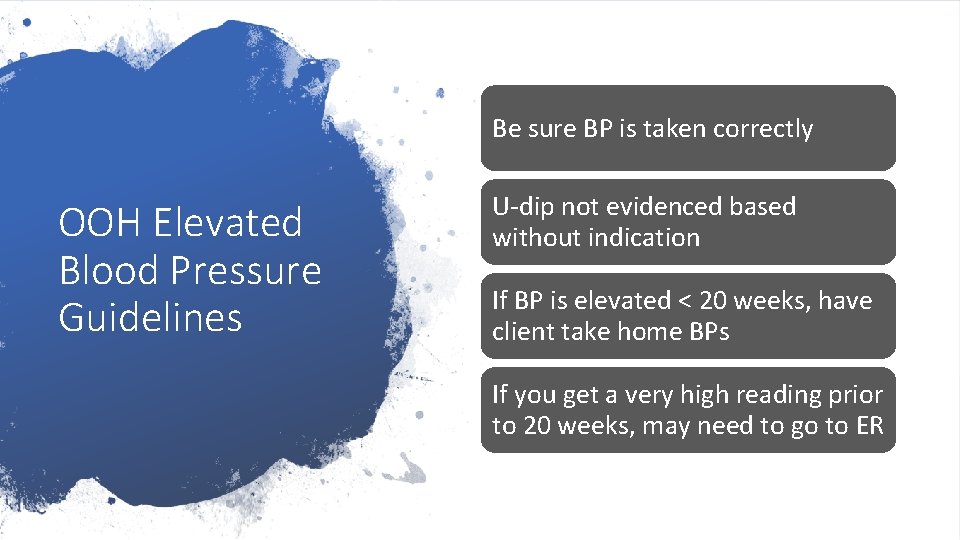 OOH Elevated Blood Pressure Guidelines

Be sure BP is taken correctly

U-dip not evidenced based without indication

If BP is elevated < 20 weeks, have client take home BPs

If you get a very high reading prior to 20 weeks, may need to go to ER